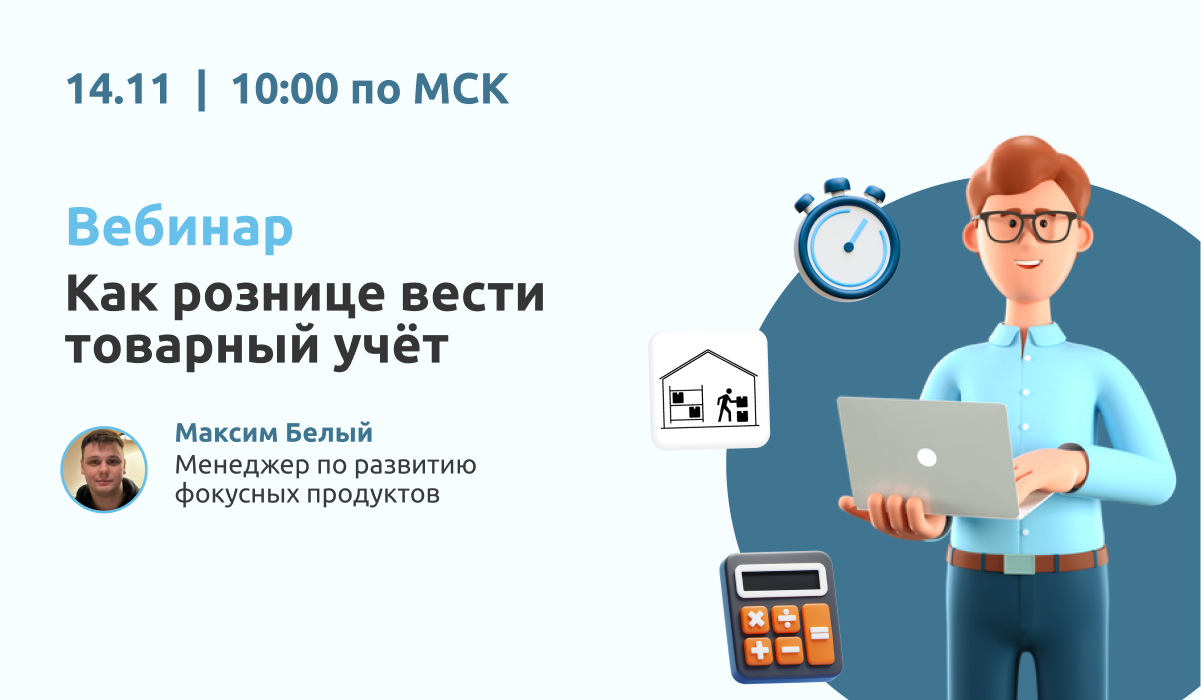 14.11 | 10:00 по МСК

Вебинар

Как рознице вести товарный учёт

Максим Белый
Менеджер по развитию фокусных продуктов